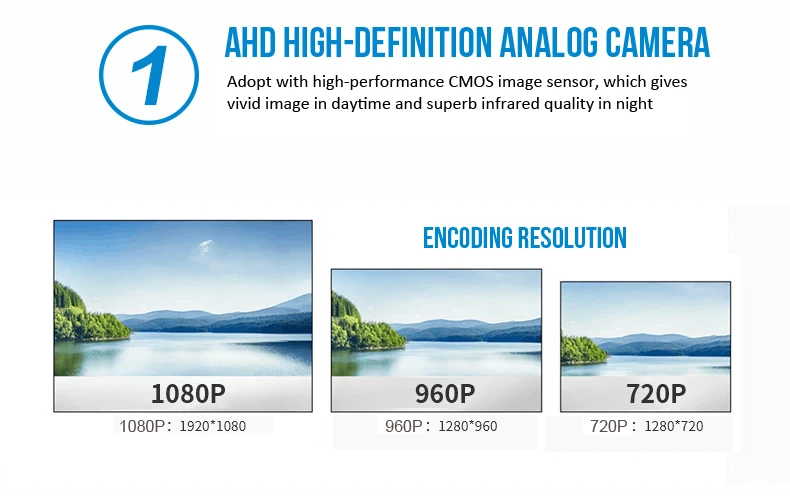 1

AHD HIGH-DEFINITION ANALOG CAMERA

Adopt with high-performance CMOS image sensor, which gives vivid image in daytime and superb infrared quality in night

ENCODING RESOLUTION

1080P

1080P：1920*1080

960P

960P：1280*960

720P

720P：1280*720